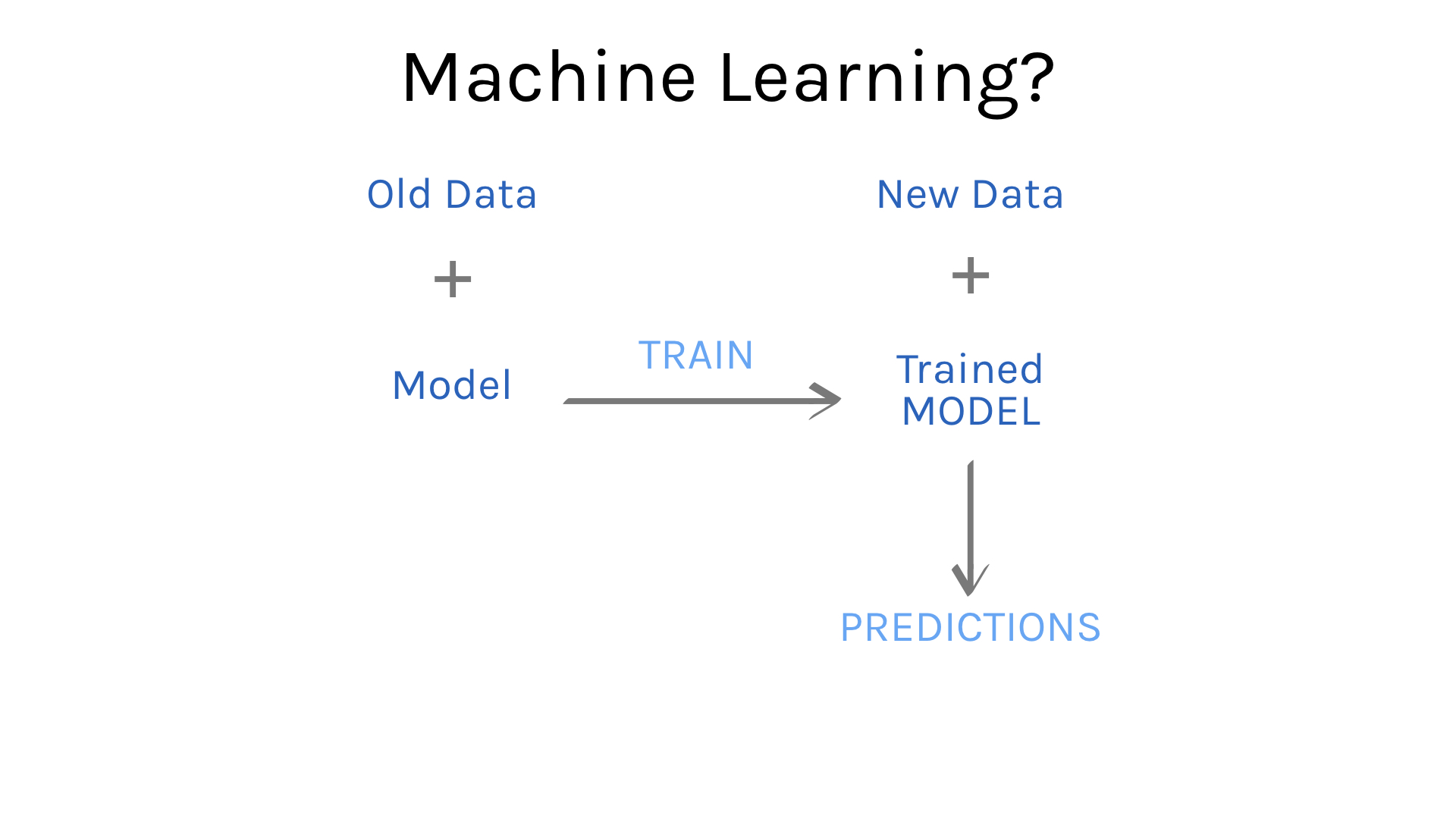 Machine Learning?

Old Data

+

Model

TRAIN

New Data

+

Trained MODEL

PREDICTIONS